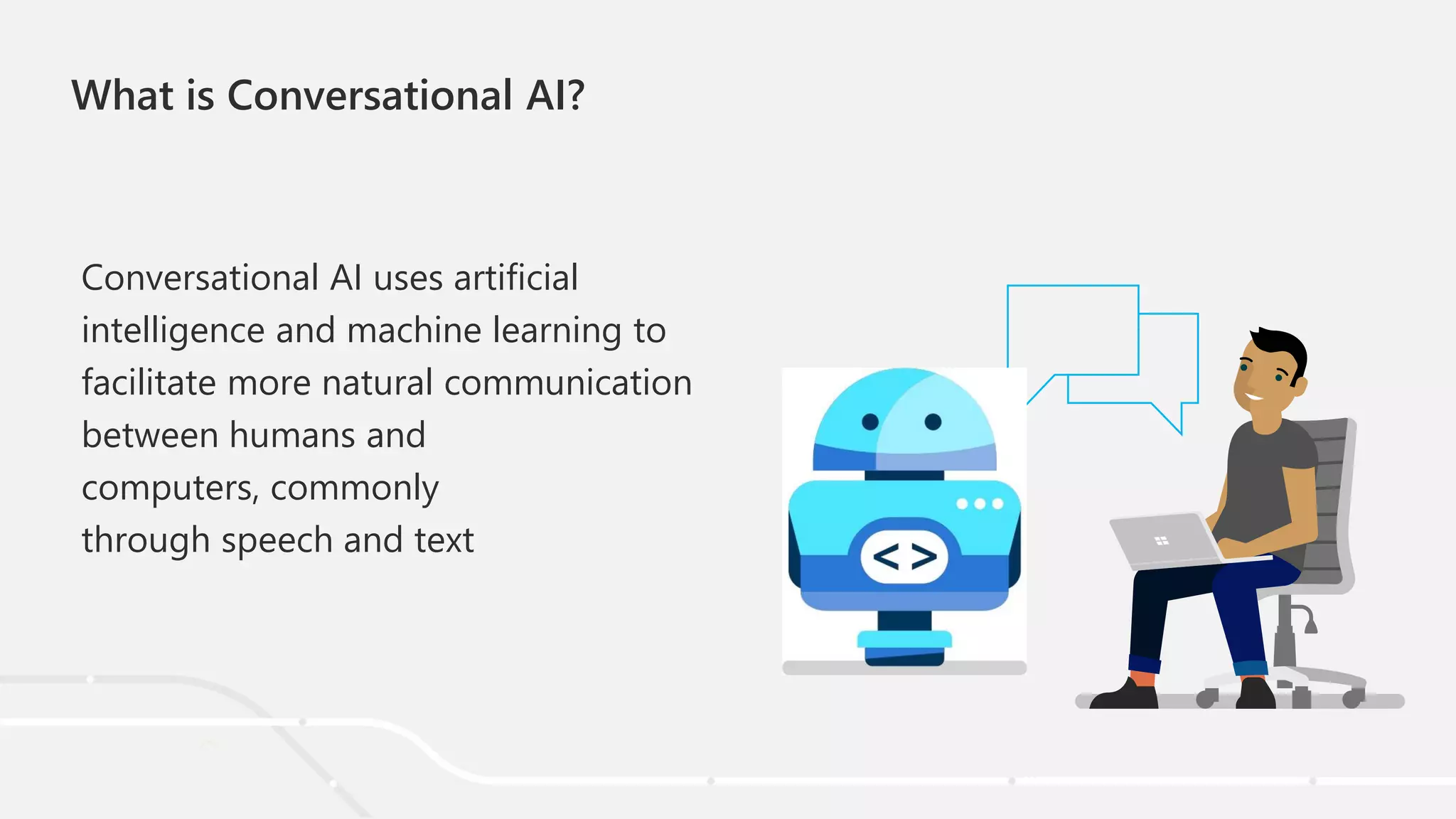 What is Conversational AI?

Conversational AI uses artificial intelligence and machine learning to facilitate more natural communication between humans and computers, commonly through speech and text

< >